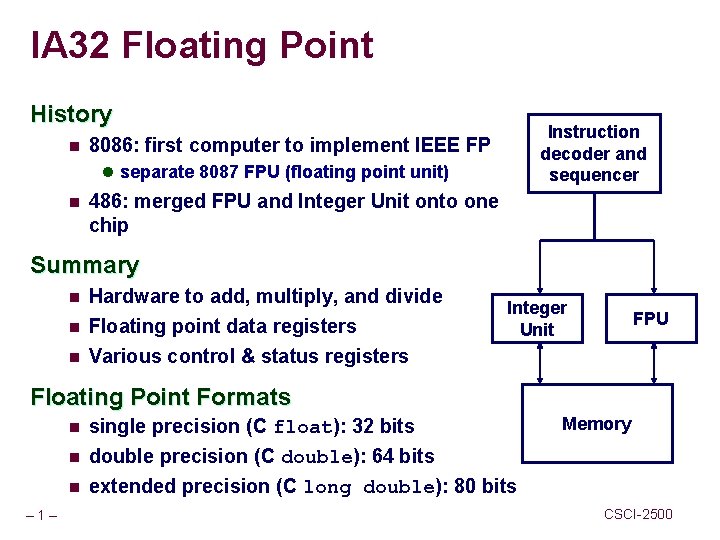 IA32 Floating Point

History

8086: first computer to implement IEEE FP

separate 8087 FPU (floating point unit)

486: merged FPU and Integer Unit onto one chip

Summary

Hardware to add, multiply, and divide

Floating point data registers

Various control & status registers

Floating Point Formats

single precision (C float): 32 bits

double precision (C double): 64 bits

extended precision (C long double): 80 bits

Instruction decoder and sequencer

Integer Unit

FPU

Memory

– 1 –

CSCI-2500